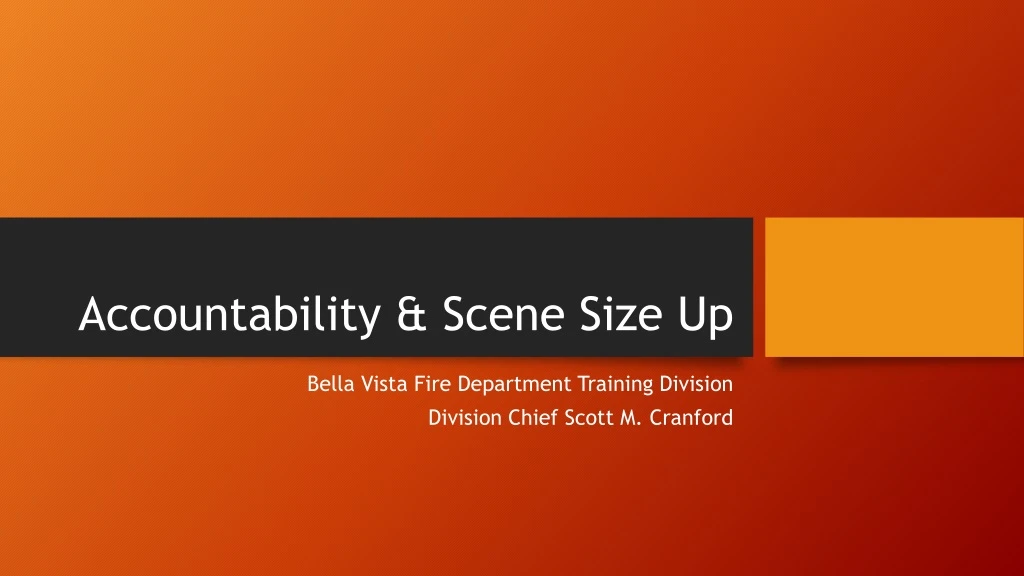 Accountability & Scene Size Up

Bella Vista Fire Department Training Division
Division Chief Scott M. Cranford